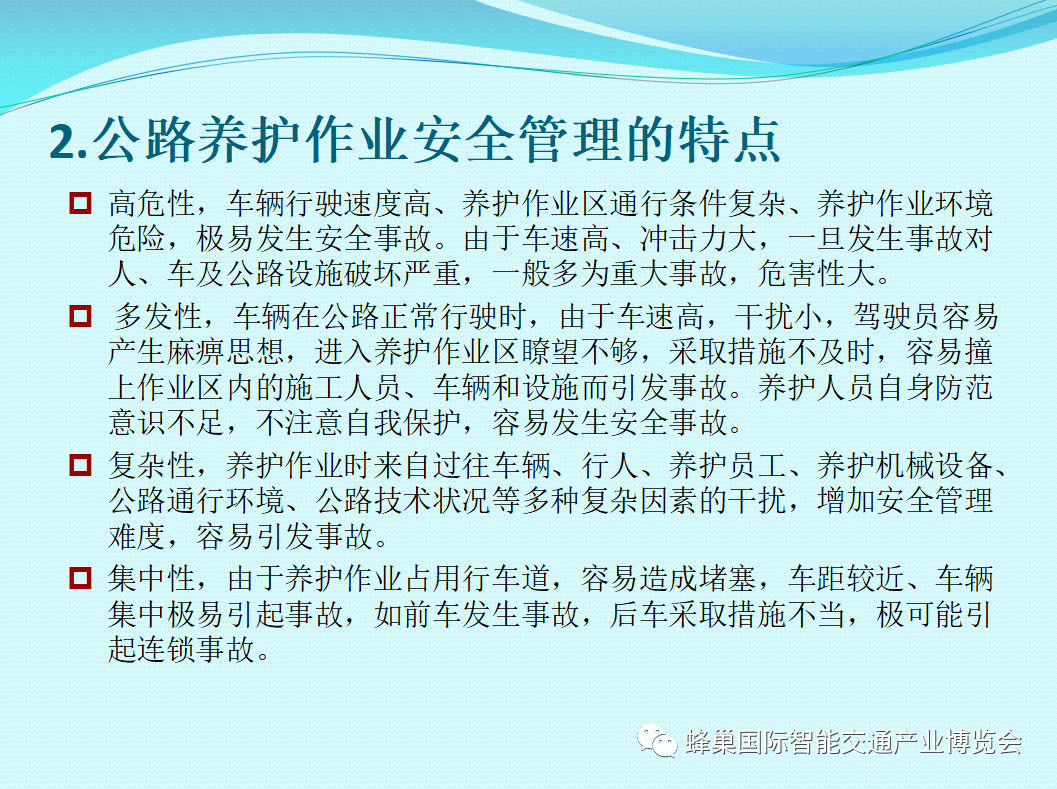 2.公路养护作业安全管理的特点

高危性，车辆行驶速度高、养护作业区通行条件复杂、养护作业环境危险，极易发生安全事故。由于车速高、冲击力大，一旦发生事故对人、车及公路设施破坏严重，一般多为重大事故，危害性大。

多发性，车辆在公路正常行驶时，由于车速高，干扰小，驾驶员容易产生麻痹思想，进入养护作业区瞭望不够，采取措施不及时，容易撞上作业区内的施工人员、车辆和设施而引发事故。养护人员自身防范意识不足，不注意自我保护，容易发生安全事故。

复杂性，养护作业时来自过往车辆、行人、养护员工、养护机械设备、公路通行环境、公路技术状况等多种复杂因素的干扰，增加安全管理难度，容易引发事故。

集中性，由于养护作业占用行车道，容易造成堵塞，车距较近、车辆集中极易引起事故，如前车发生事故，后车采取措施不当，极可能引起连锁事故。

蜂巢国际智能交通产业博览会